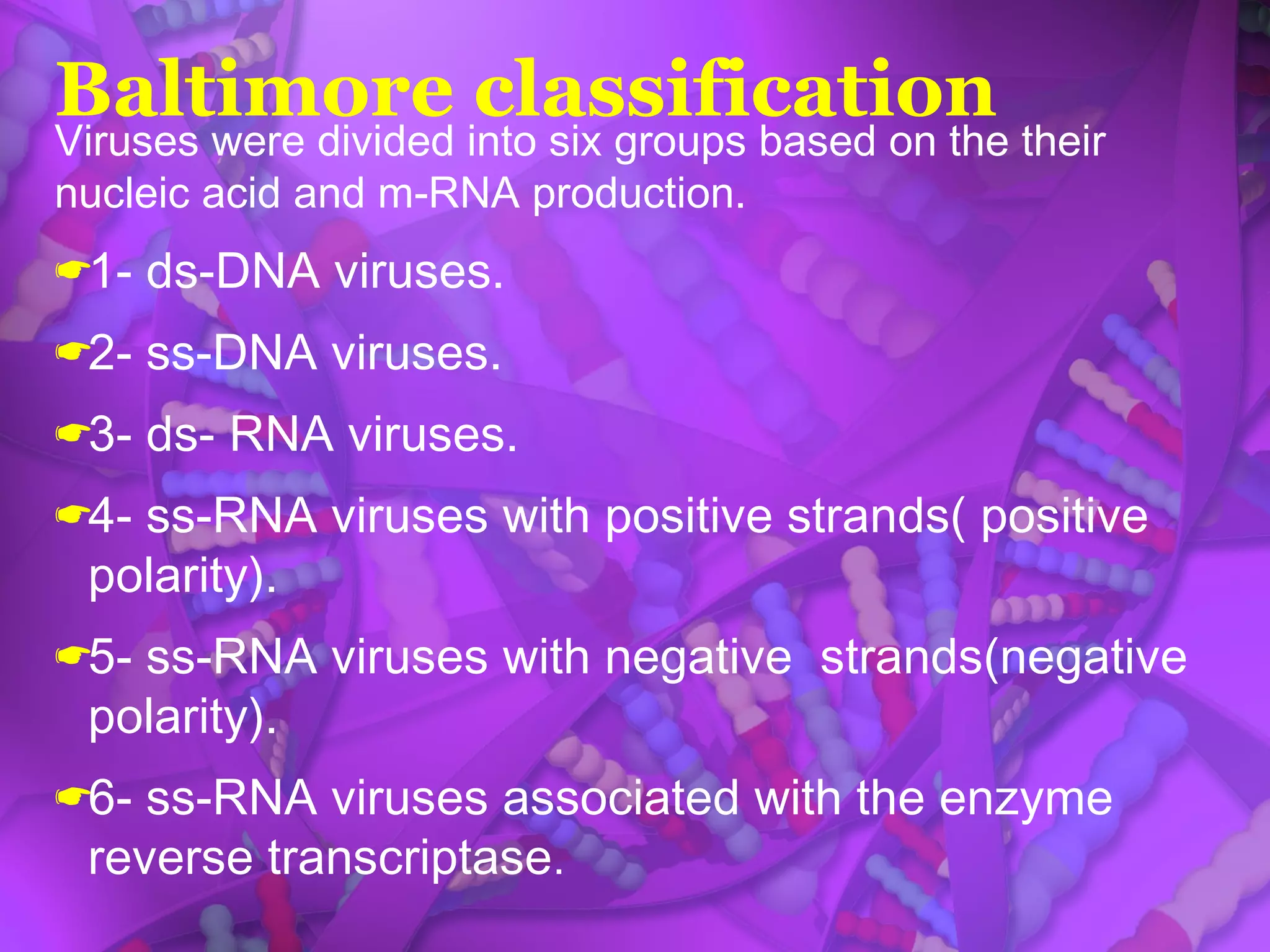 Baltimore classification

Viruses were divided into six groups based on the their nucleic acid and m-RNA production.

☛1- ds-DNA viruses.

☛2- ss-DNA viruses.

☛3- ds- RNA viruses.

☛4- ss-RNA viruses with positive strands( positive polarity).

☛5- ss-RNA viruses with negative  strands(negative polarity).

☛6- ss-RNA viruses associated with the enzyme reverse transcriptase.